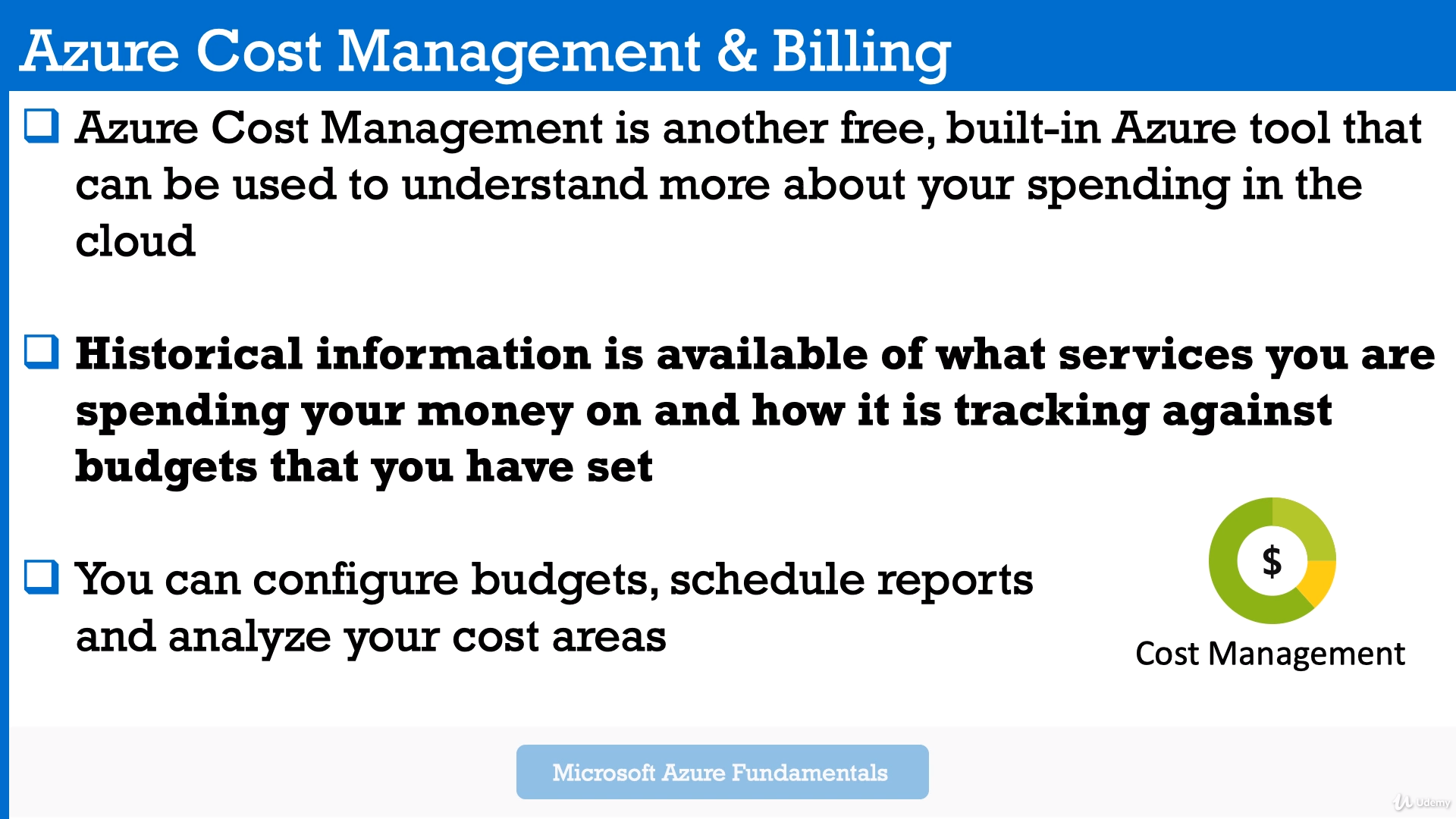 Azure Cost Management & Billing

❑ Azure Cost Management is another free, built-in Azure tool that can be used to understand more about your spending in the cloud

❑ Historical information is available of what services you are spending your money on and how it is tracking against budgets that you have set

❑ You can configure budgets, schedule reports and analyze your cost areas

$

Cost Management

Microsoft Azure Fundamentals

Udemy